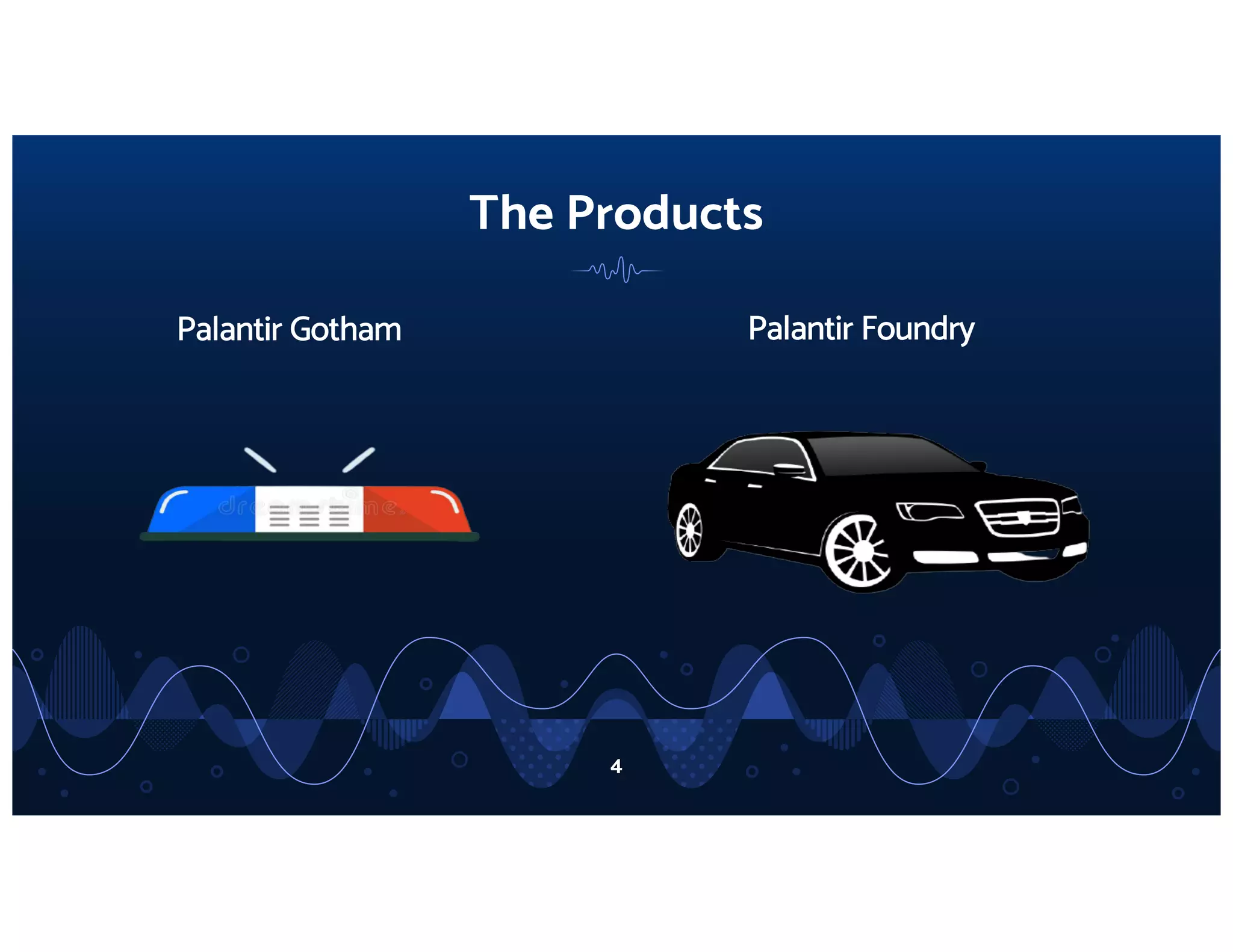 The Products

Palantir Gotham

Palantir Foundry

dreamstime

4